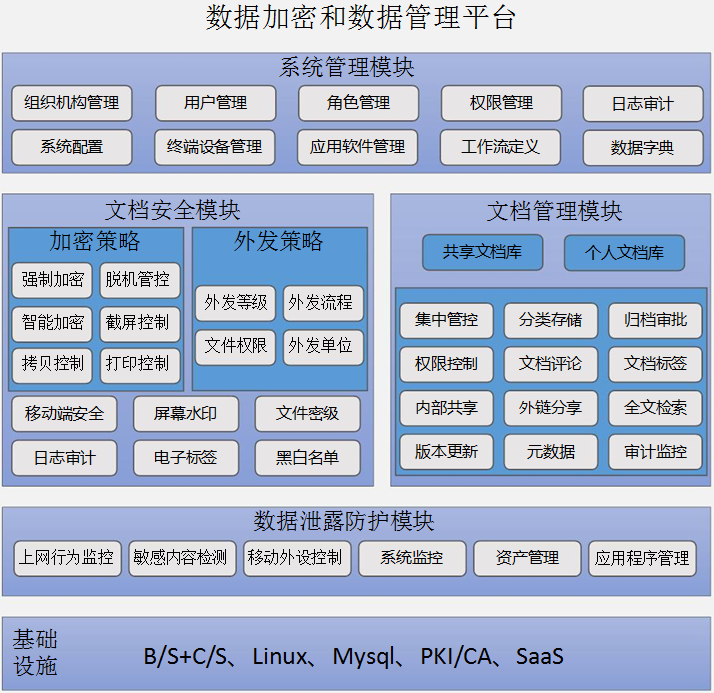 数据加密和数据管理平台

系统管理模块

组织机构管理
用户管理
角色管理
权限管理
日志审计
系统配置
终端设备管理
应用软件管理
工作流定义
数据字典

文档安全模块

加密策略

强制加密
脱机管控
智能加密
截屏控制
拷贝控制
打印控制

外发策略

外发等级
外发流程
文件权限
外发单位

移动端安全
屏幕水印
文件密级
日志审计
电子标签
黑白名单

文档管理模块

共享文档库
个人文档库

集中管控
分类存储
归档审批
权限控制
文档评论
文档标签
内部共享
外链分享
全文检索
版本更新
元数据
审计监控

数据泄露防护模块

上网行为监控
敏感内容检测
移动外设控制
系统监控
资产管理
应用程序管理

基础设施

B/S+C/S、 Linux、 Mysql、 PKI/CA、 SaaS